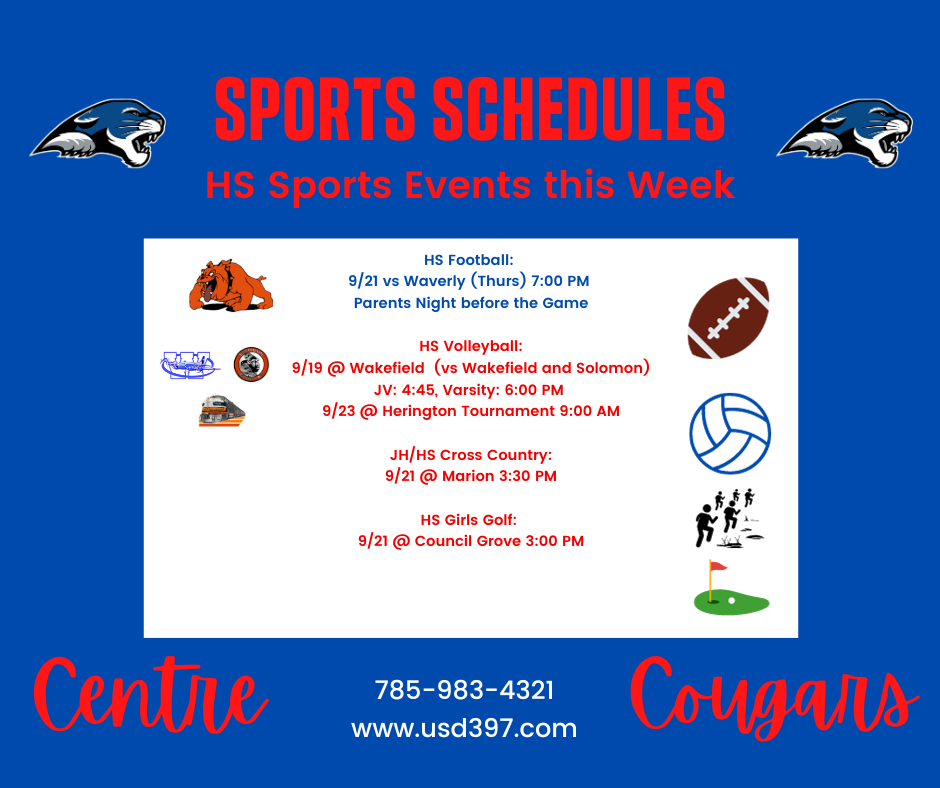 SPORTS SCHEDULES

HS Sports Events this Week

HS Football:
9/21 vs Waverly (Thurs) 7:00 PM
Parents Night before the Game

HS Volleyball:
9/19 @ Wakefield (vs Wakefield and Solomon)
JV: 4:45, Varsity: 6:00 PM
9/23 @ Herington Tournament 9:00 AM

JH/HS Cross Country:
9/21 @ Marion 3:30 PM

HS Girls Golf:
9/21 @ Council Grove 3:00 PM

Centre

785-983-4321
www.usd397.com

Cougars